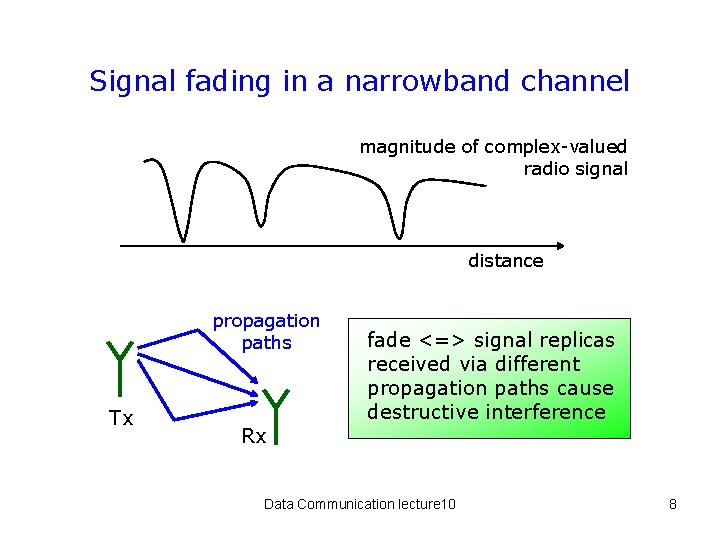 Signal fading in a narrowband channel

magnitude of complex-valued radio signal

distance

propagation paths

Tx

Rx

fade <=> signal replicas received via different propagation paths cause destructive interference

Data Communication lecture10

8